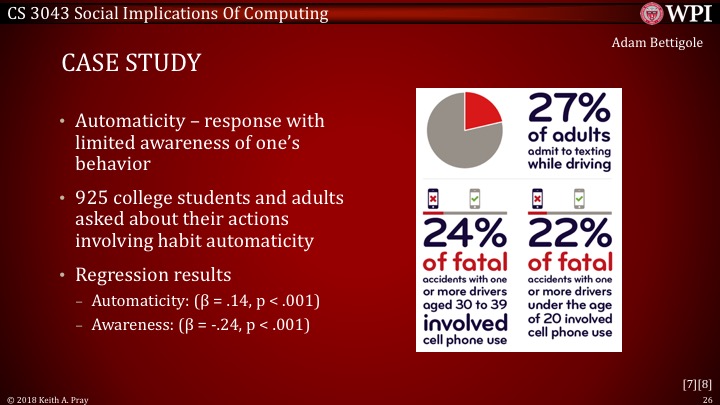 CS 3043 Social Implications Of Computing

WPI

Adam Bettigole

CASE STUDY

• Automaticity – response with limited awareness of one's behavior

• 925 college students and adults asked about their actions involving habit automaticity

• Regression results

– Automaticity: (β = .14, p < .001)

– Awareness: (β = -.24, p < .001)

27% of adults admit to texting while driving

24% of fatal accidents with one or more drivers aged 30 to 39 involved cell phone use

22% of fatal accidents with one or more drivers under the age of 20 involved cell phone use

[7][8]

© 2018 Keith A. Pray

26